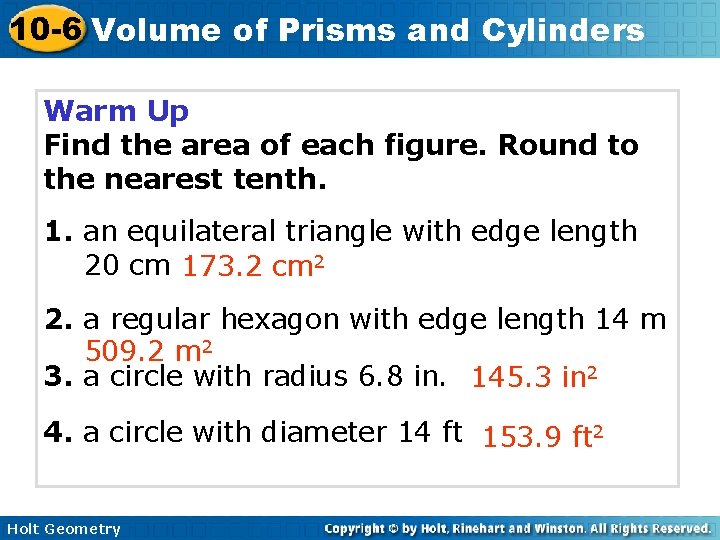 10-6 Volume of Prisms and Cylinders

Warm Up
Find the area of each figure. Round to the nearest tenth.

1. an equilateral triangle with edge length 20 cm $173.2 \text{ cm}^2$

2. a regular hexagon with edge length 14 m $509.2 \text{ m}^2$

3. a circle with radius 6.8 in. $145.3 \text{ in}^2$

4. a circle with diameter 14 ft $153.9 \text{ ft}^2$

Holt Geometry

Copyright © by Holt, Rinehart and Winston. All Rights Reserved.